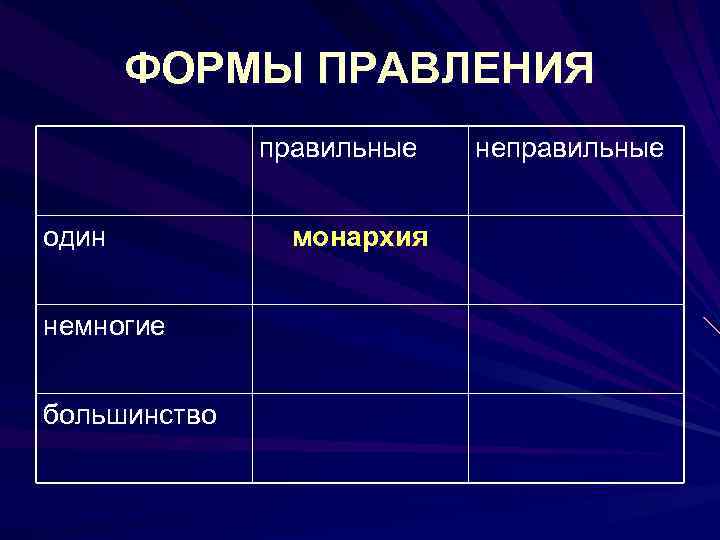 ФОРМЫ ПРАВЛЕНИЯ

| | правильные | неправильные |
|---|---|---|
| один | монархия | |
| немногие | | |
| большинство | | |